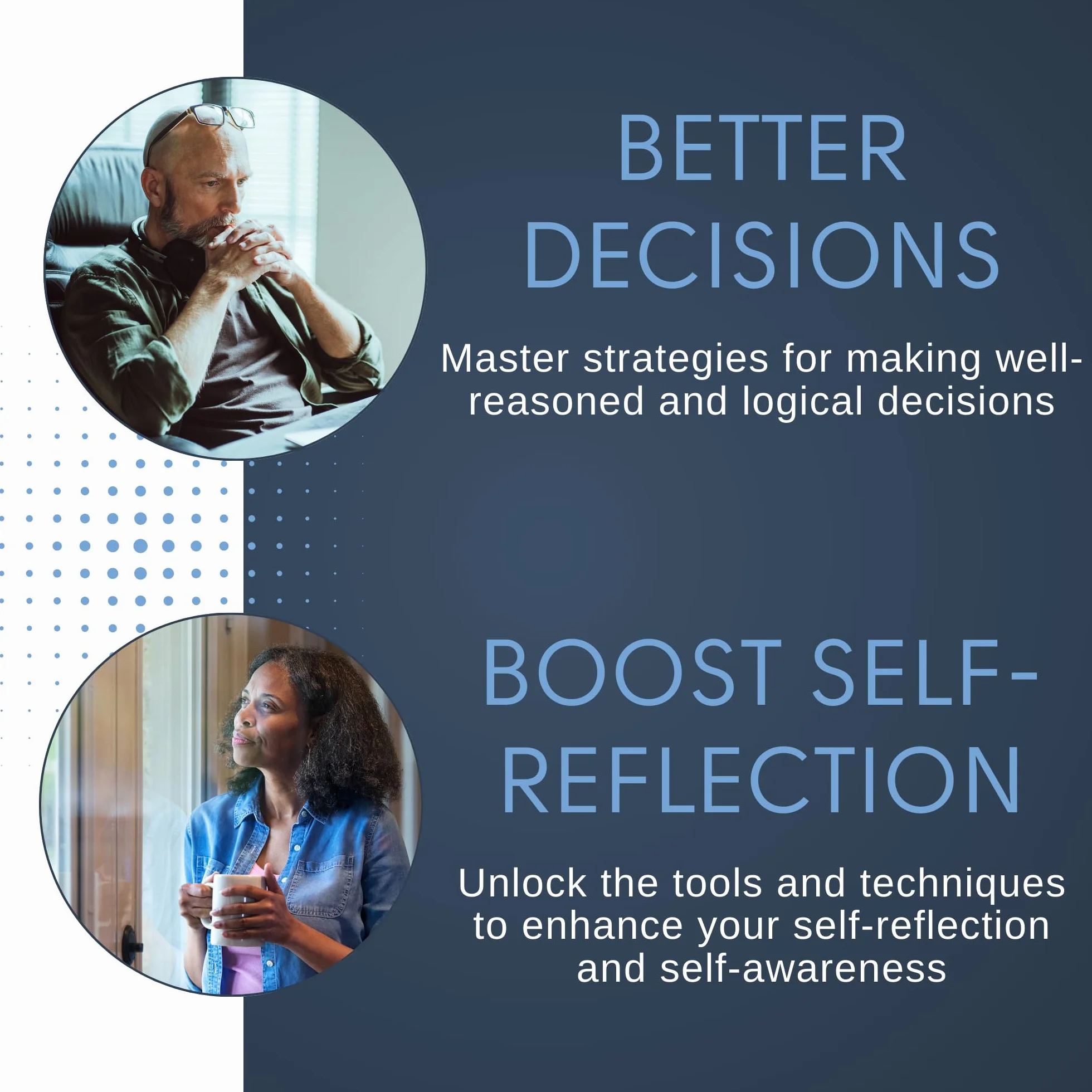 BETTER DECISIONS

Master strategies for making well-reasoned and logical decisions

BOOST SELF-REFLECTION

Unlock the tools and techniques to enhance your self-reflection and self-awareness